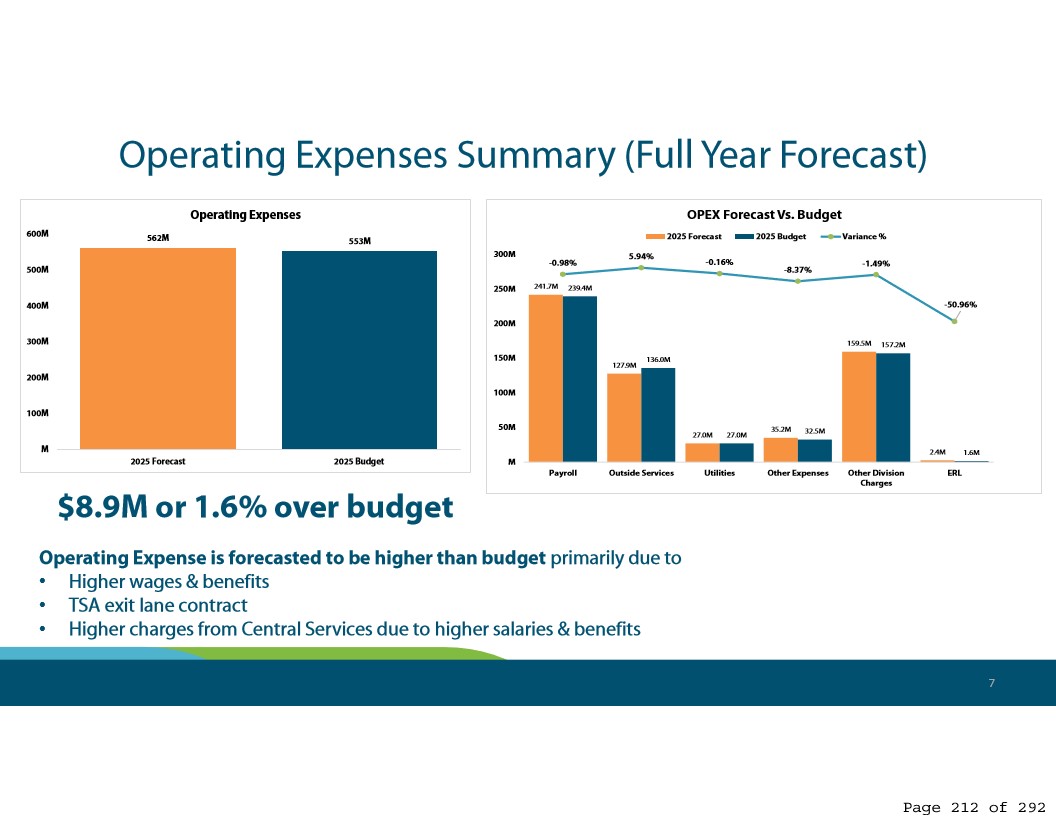 Operating Expenses Summary (Full Year Forecast)

Operating Expenses

600M
500M
400M
300M
200M
100M
M

562M
553M

2025 Forecast
2025 Budget

OPEX Forecast Vs. Budget

2025 Forecast
2025 Budget
Variance %

300M
250M
200M
150M
100M
50M
M

-0.98%
5.94%
-0.16%
-8.37%
-1.49%
-50.96%

241.7M
239.4M
127.9M
136.0M
27.0M
27.0M
35.2M
32.5M
159.5M
157.2M
2.4M
1.6M

Payroll
Outside Services
Utilities
Other Expenses
Other Division Charges
ERL

$8.9M or 1.6% over budget

Operating Expense is forecasted to be higher than budget primarily due to
• Higher wages & benefits
• TSA exit lane contract
• Higher charges from Central Services due to higher salaries & benefits

7

Page 212 of 292